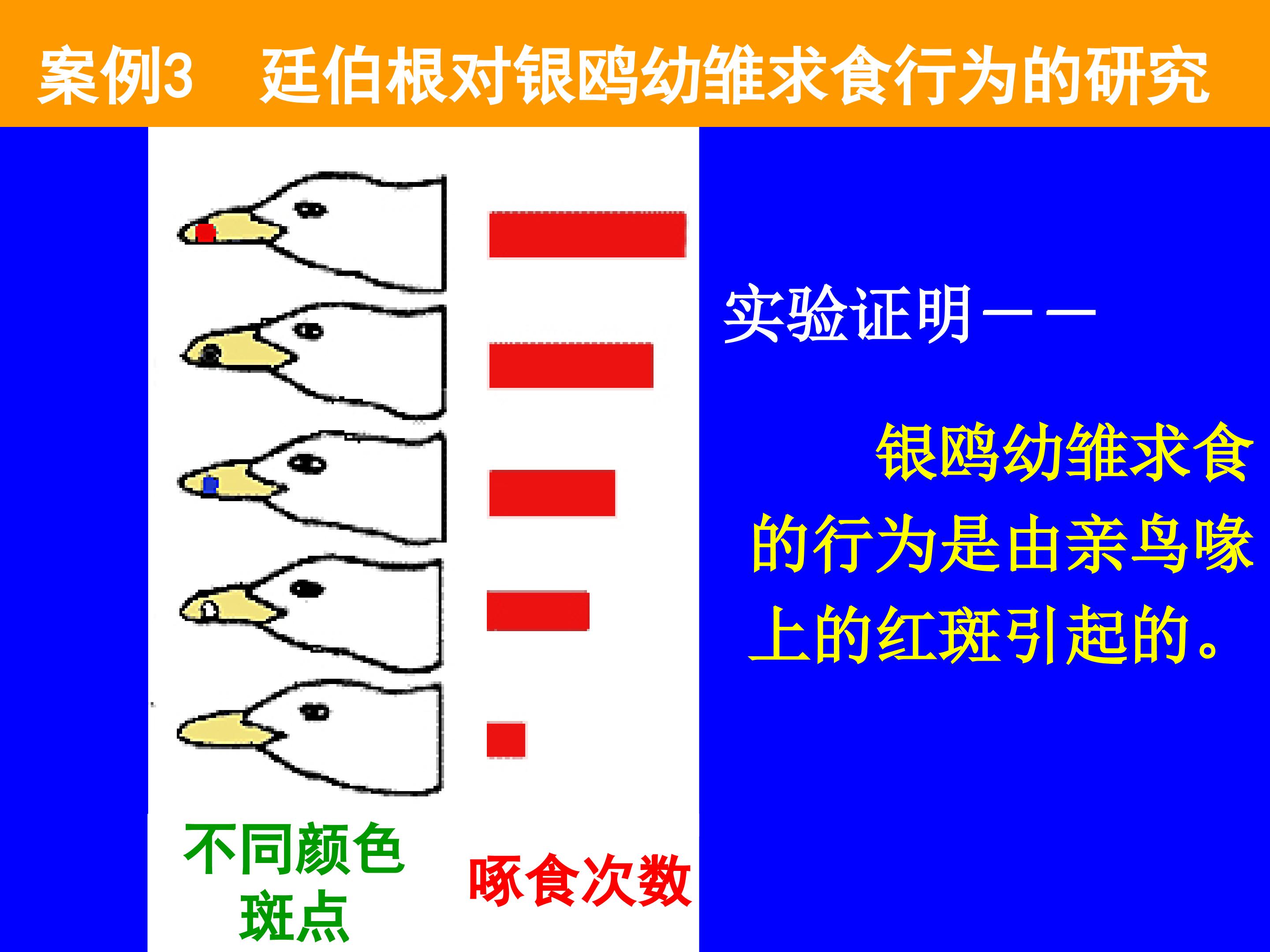 案例3　廷伯根对银鸥幼雏求食行为的研究

不同颜色斑点

啄食次数

实验证明——

银鸥幼雏求食的行为是由亲鸟喙上的红斑引起的。